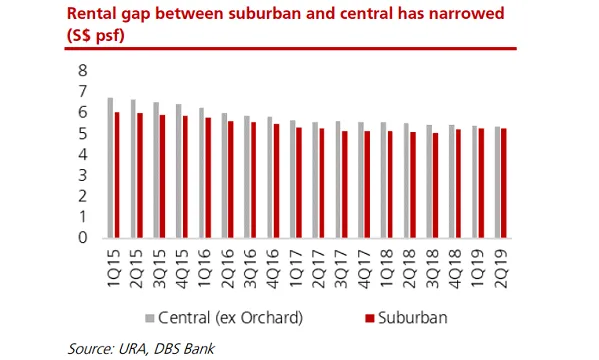 Rental gap between suburban and central has narrowed (S$ psf)

8
7
6
5
4
3
2
1
0

1Q15
2Q15
3Q15
4Q15
1Q16
2Q16
3Q16
4Q16
1Q17
2Q17
3Q17
4Q17
1Q18
2Q18
3Q18
4Q18
1Q19
2Q19

Central (ex Orchard)
Suburban

Source: URA, DBS Bank